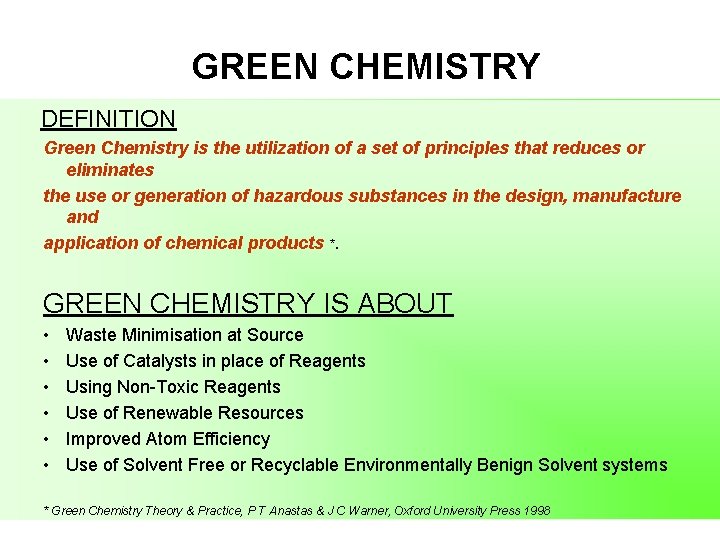 GREEN CHEMISTRY

DEFINITION

Green Chemistry is the utilization of a set of principles that reduces or eliminates

the use or generation of hazardous substances in the design, manufacture and

application of chemical products *.

GREEN CHEMISTRY IS ABOUT

• Waste Minimisation at Source
• Use of Catalysts in place of Reagents
• Using Non-Toxic Reagents
• Use of Renewable Resources
• Improved Atom Efficiency
• Use of Solvent Free or Recyclable Environmentally Benign Solvent systems

* Green Chemistry Theory & Practice, P T Anastas & J C Warner, Oxford University Press 1998